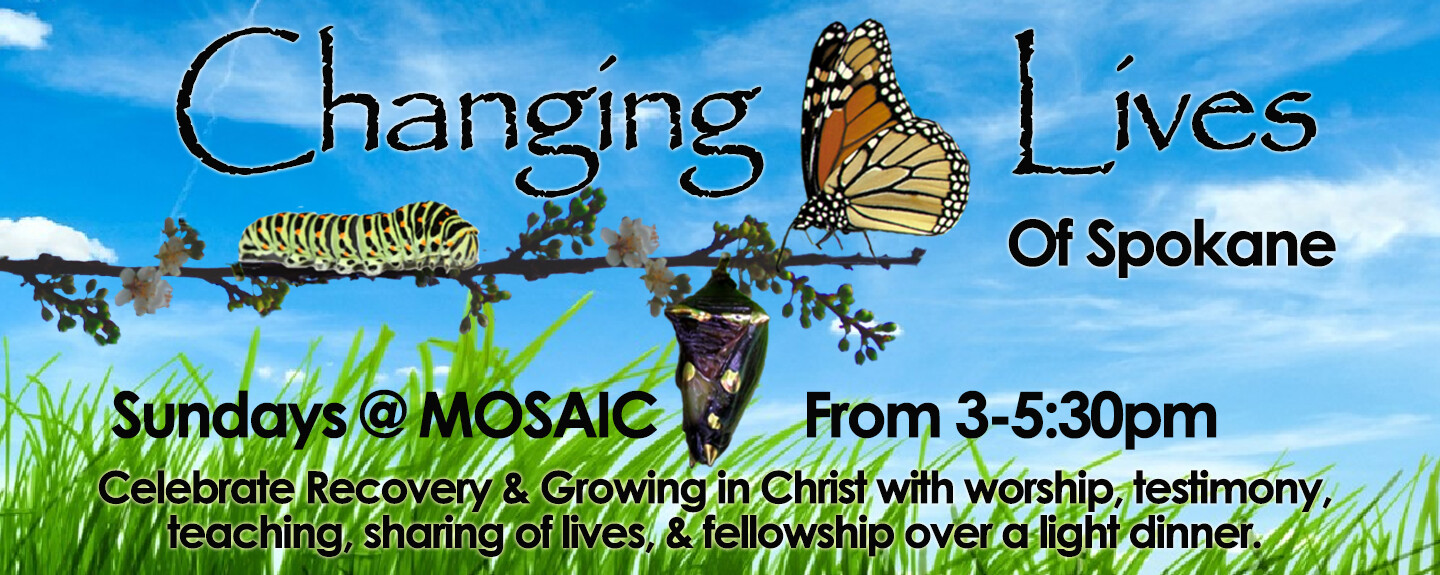 Changing Lives

Of Spokane

Sundays @ MOSAIC From 3-5:30pm

Celebrate Recovery & Growing in Christ with worship, testimony, teaching, sharing of lives, & fellowship over a light dinner.